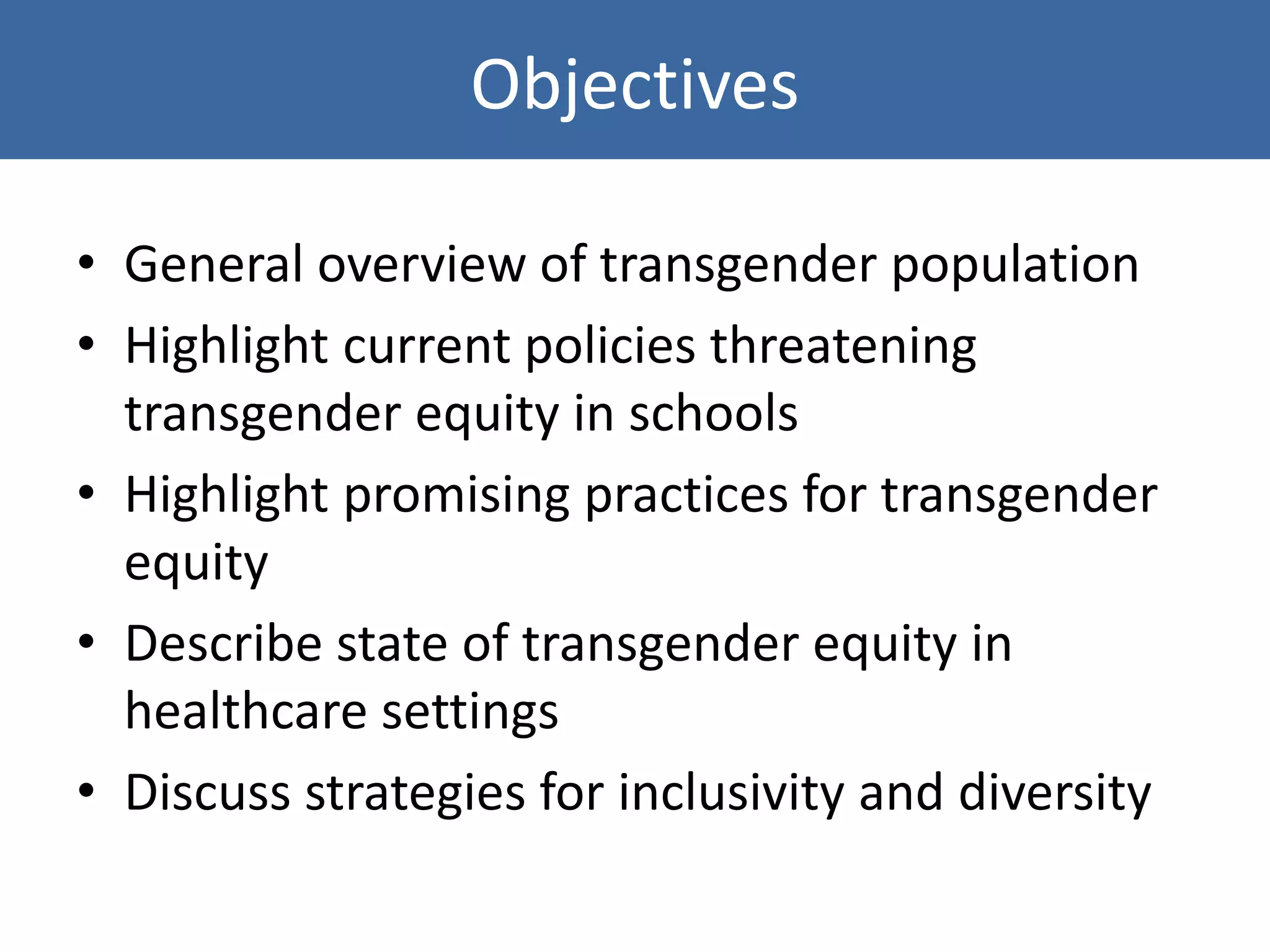 Objectives

• General overview of transgender population
• Highlight current policies threatening transgender equity in schools
• Highlight promising practices for transgender equity
• Describe state of transgender equity in healthcare settings
• Discuss strategies for inclusivity and diversity